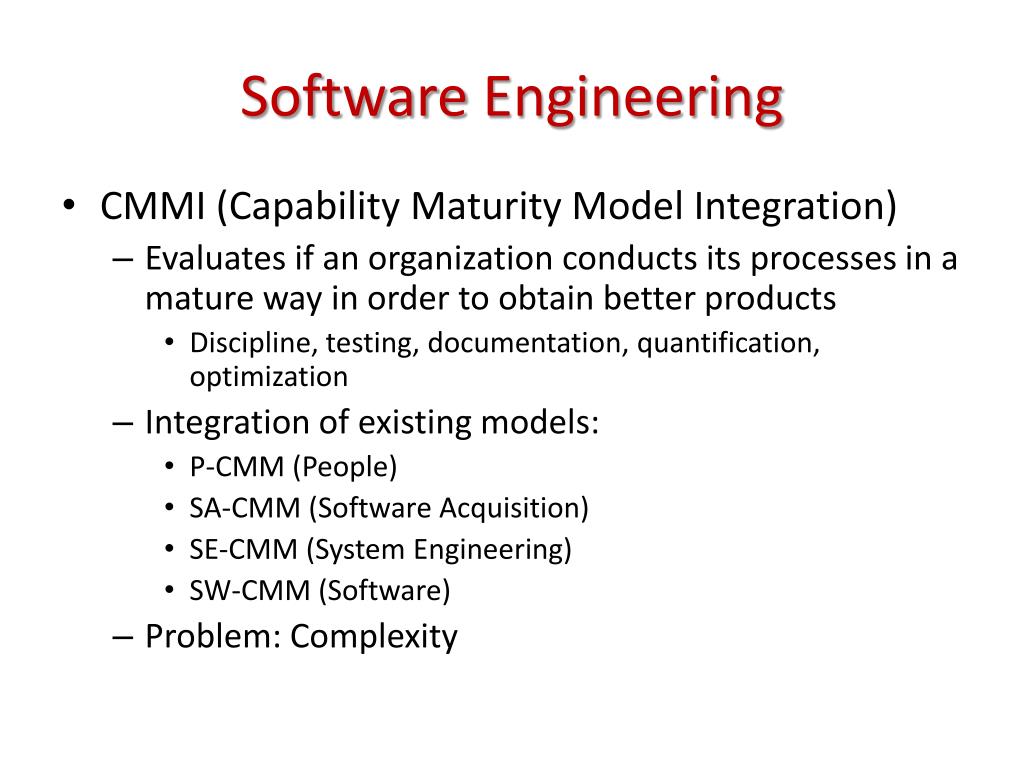 Software Engineering

• CMMI (Capability Maturity Model Integration)
– Evaluates if an organization conducts its processes in a mature way in order to obtain better products
• Discipline, testing, documentation, quantification, optimization
– Integration of existing models:
• P-CMM (People)
• SA-CMM (Software Acquisition)
• SE-CMM (System Engineering)
• SW-CMM (Software)
– Problem: Complexity